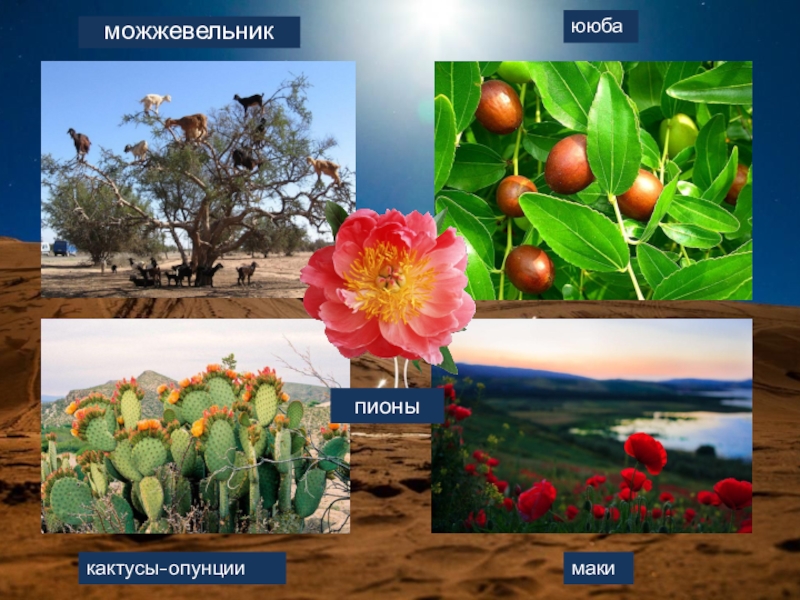 можжевельник

ююба

пионы

кактусы-опунции

маки